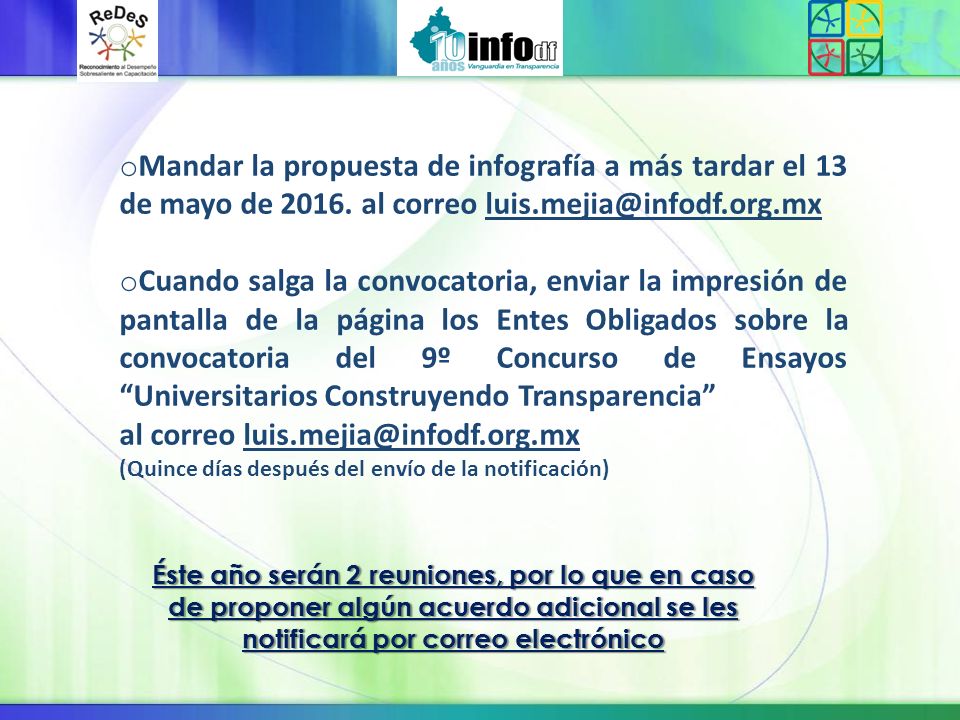 ReDeS
Reconocimiento al Desempeño Sobresaliente en Capacitación

10 años infodf Vanguardia en Transparencia

oMandar la propuesta de infografía a más tardar el 13 de mayo de 2016. al correo luis.mejia@infodf.org.mx

oCuando salga la convocatoria, enviar la impresión de pantalla de la página los Entes Obligados sobre la convocatoria del 9º Concurso de Ensayos “Universitarios Construyendo Transparencia”
al correo luis.mejia@infodf.org.mx
(Quince días después del envío de la notificación)

Éste año serán 2 reuniones, por lo que en caso de proponer algún acuerdo adicional se les notificará por correo electrónico